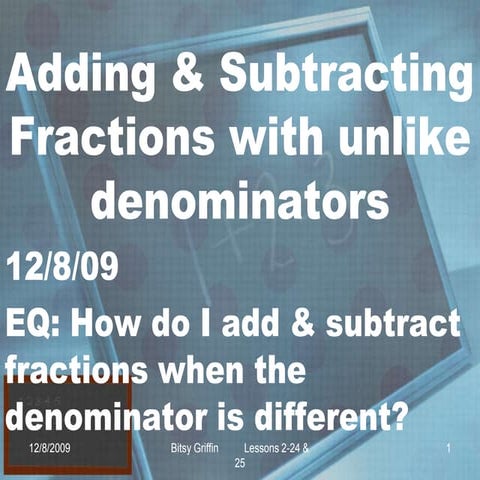 Adding & Subtracting Fractions with unlike denominators

12/8/09

EQ: How do I add & subtract fractions when the denominator is different?

12/8/2009

Bitsy Griffin

Lessons 2-24 & 25

1